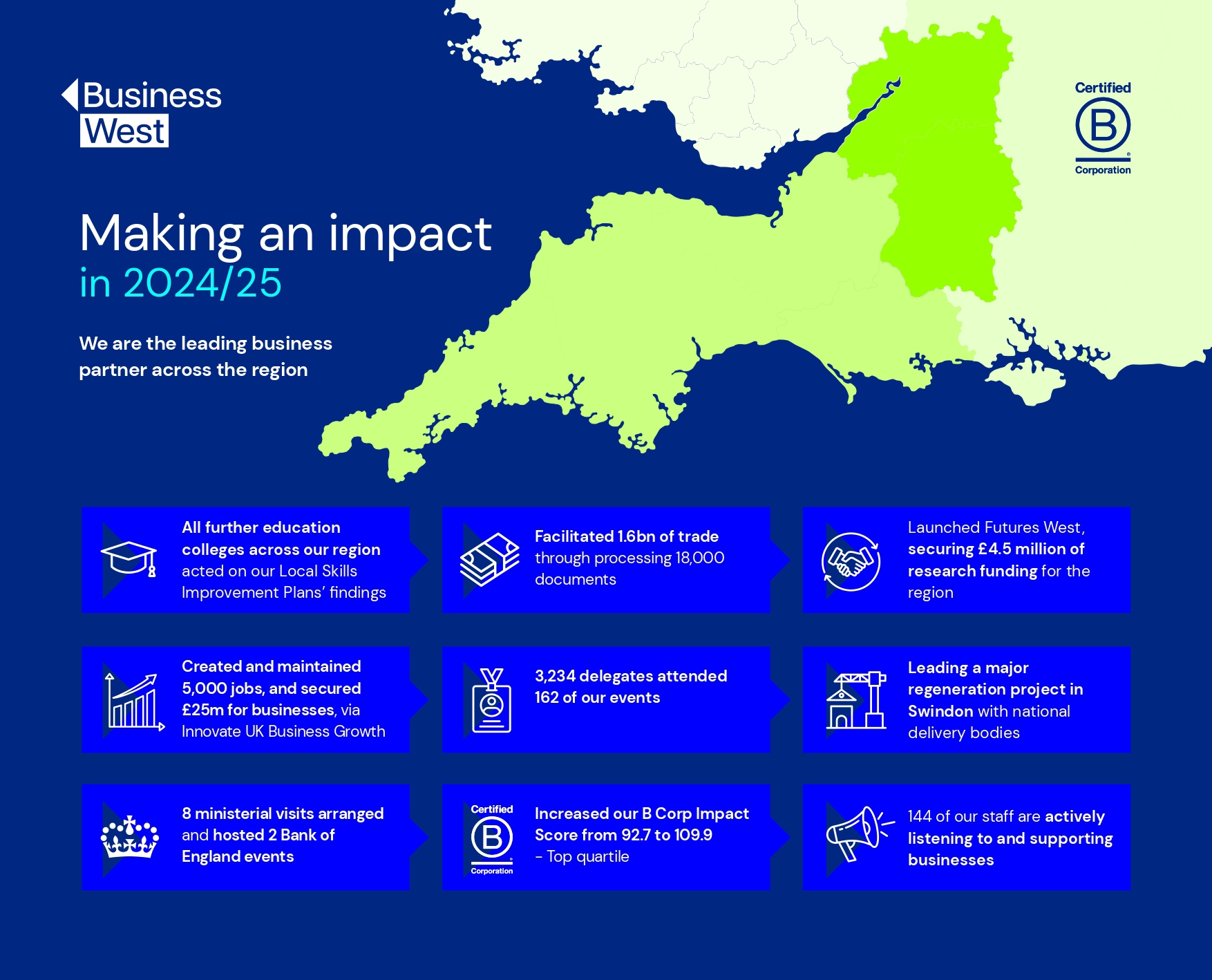 Business West

Certified B Corporation

Making an impact
in 2024/25

We are the leading business partner across the region

All further education colleges across our region acted on our Local Skills Improvement Plans' findings

Facilitated 1.6bn of trade through processing 18,000 documents

Launched Futures West, securing £4.5 million of research funding for the region

Created and maintained 5,000 jobs, and secured £25m for businesses, via Innovate UK Business Growth

3,234 delegates attended 162 of our events

Leading a major regeneration project in Swindon with national delivery bodies

8 ministerial visits arranged and hosted 2 Bank of England events

Certified B Corporation

Increased our B Corp Impact Score from 92.7 to 109.9 – Top quartile

144 of our staff are actively listening to and supporting businesses